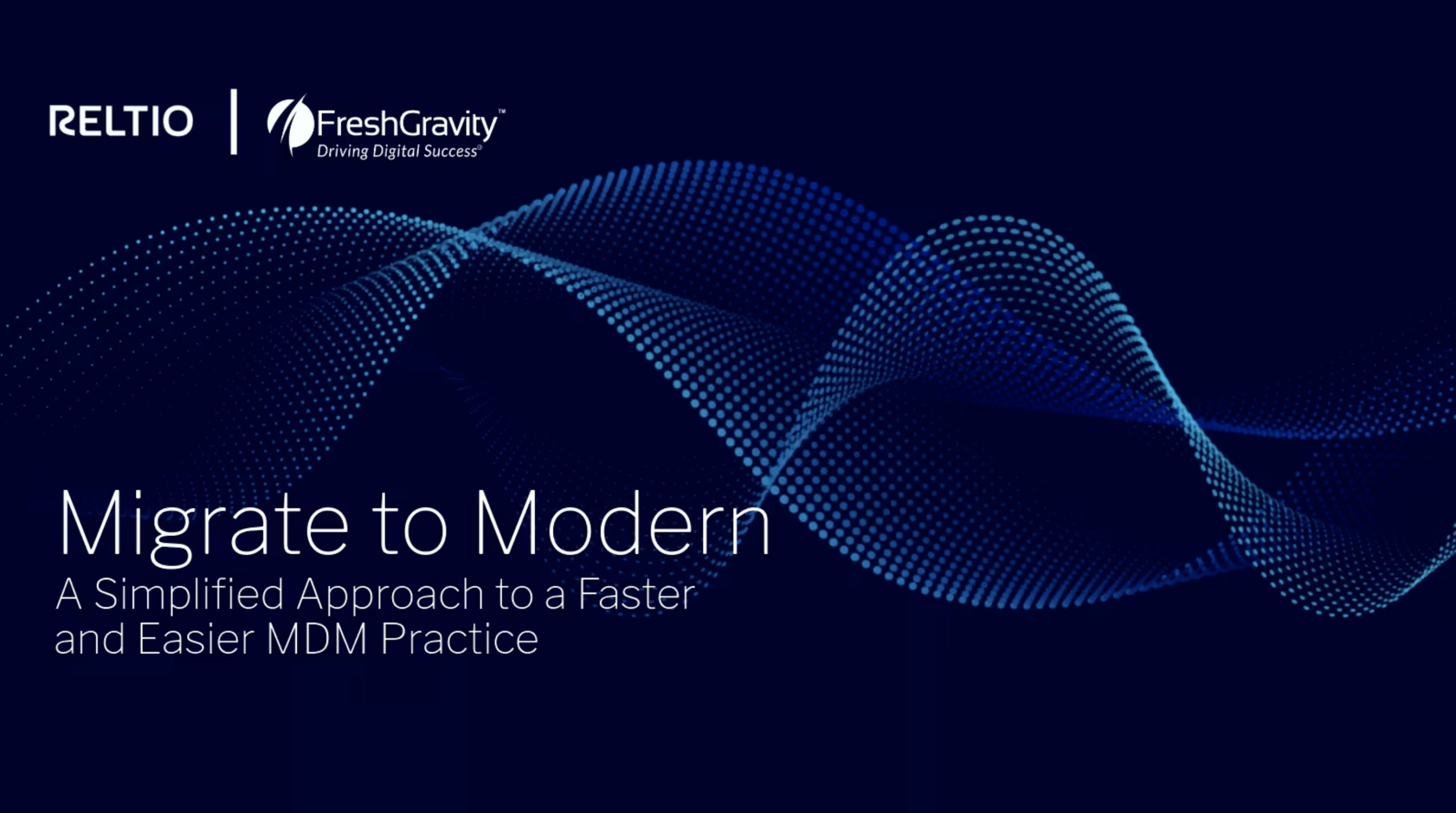 RELTIO | FreshGravity™
Driving Digital Success®

Migrate to Modern
A Simplified Approach to a Faster and Easier MDM Practice